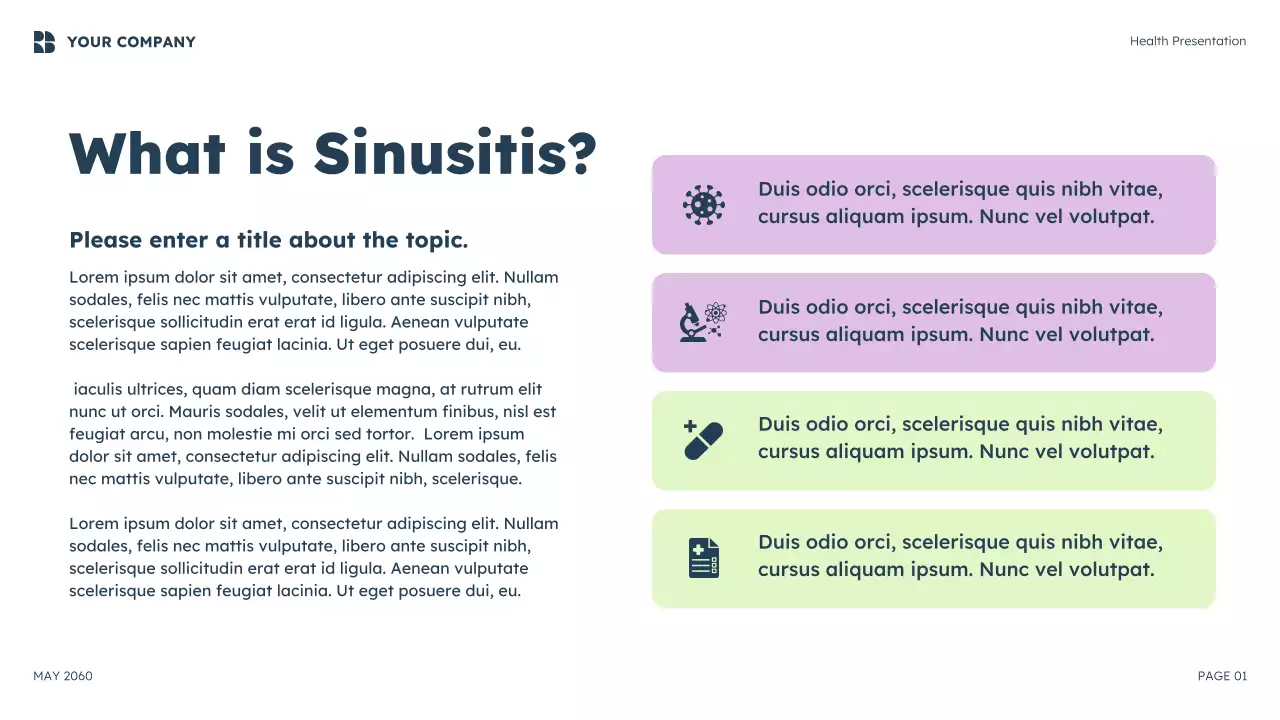 YOUR COMPANY

Health Presentation

What is Sinusitis?

Please enter a title about the topic.

Lorem ipsum dolor sit amet, consectetur adipiscing elit. Nullam sodales, felis nec mattis vulputate, libero ante suscipit nibh, scelerisque sollicitudin erat erat id ligula. Aenean vulputate scelerisque sapien feugiat lacinia. Ut eget posuere dui, eu.

iaculis ultrices, quam diam scelerisque magna, at rutrum elit nunc ut orci. Mauris sodales, velit ut elementum finibus, nisl est feugiat arcu, non molestie mi orci sed tortor. Lorem ipsum dolor sit amet, consectetur adipiscing elit. Nullam sodales, felis nec mattis vulputate, libero ante suscipit nibh, scelerisque.

Lorem ipsum dolor sit amet, consectetur adipiscing elit. Nullam sodales, felis nec mattis vulputate, libero ante suscipit nibh, scelerisque sollicitudin erat erat id ligula. Aenean vulputate scelerisque sapien feugiat lacinia. Ut eget posuere dui, eu.

Duis odio orci, scelerisque quis nibh vitae, cursus aliquam ipsum. Nunc vel volutpat.

Duis odio orci, scelerisque quis nibh vitae, cursus aliquam ipsum. Nunc vel volutpat.

Duis odio orci, scelerisque quis nibh vitae, cursus aliquam ipsum. Nunc vel volutpat.

Duis odio orci, scelerisque quis nibh vitae, cursus aliquam ipsum. Nunc vel volutpat.

MAY 2060

PAGE 01